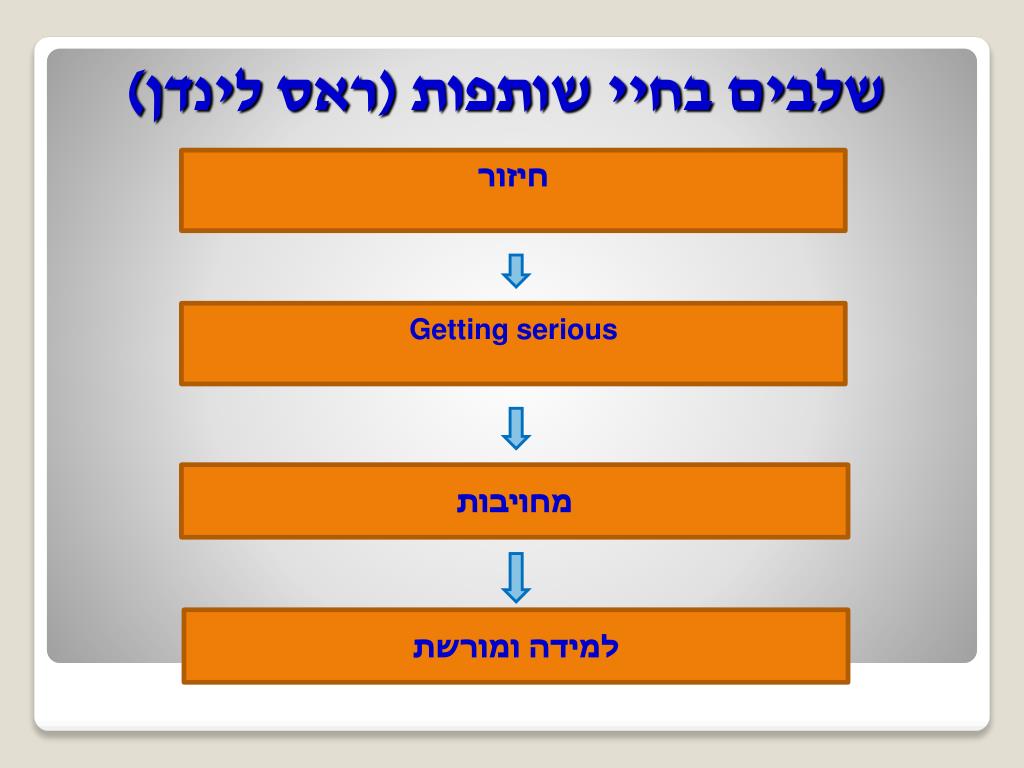 שלבים בחיי שותפות (ראס לינדן)

חיזור

Getting serious

מחויבות

למידה ומורשת